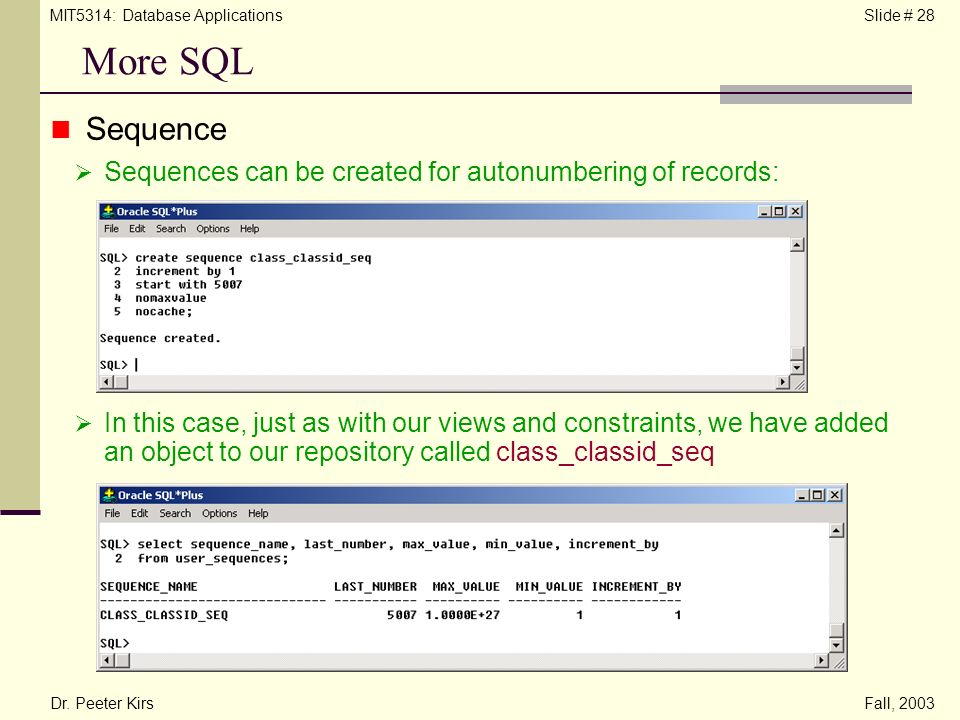 MIT5314: Database Applications

Slide # 28

More SQL

Sequence

Sequences can be created for autonumbering of records:

Oracle SQL*Plus

File Edit Search Options Help

SQL> create sequence class_classid_seq
  2  increment by 1
  3  start with 5007
  4  nomaxvalue
  5  nocache;

Sequence created.

SQL>

In this case, just as with our views and constraints, we have added an object to our repository called class_classid_seq

Oracle SQL*Plus

File Edit Search Options Help

SQL> select sequence_name, last_number, max_value, min_value, increment_by
  2  from user_sequences;

| SEQUENCE_NAME | LAST_NUMBER | MAX_VALUE | MIN_VALUE | INCREMENT_BY |
|---|---|---|---|---|
| CLASS_CLASSID_SEQ | 5007 | 1.0000E+27 | 1 | 1 |

SQL>

Dr. Peeter Kirs

Fall, 2003